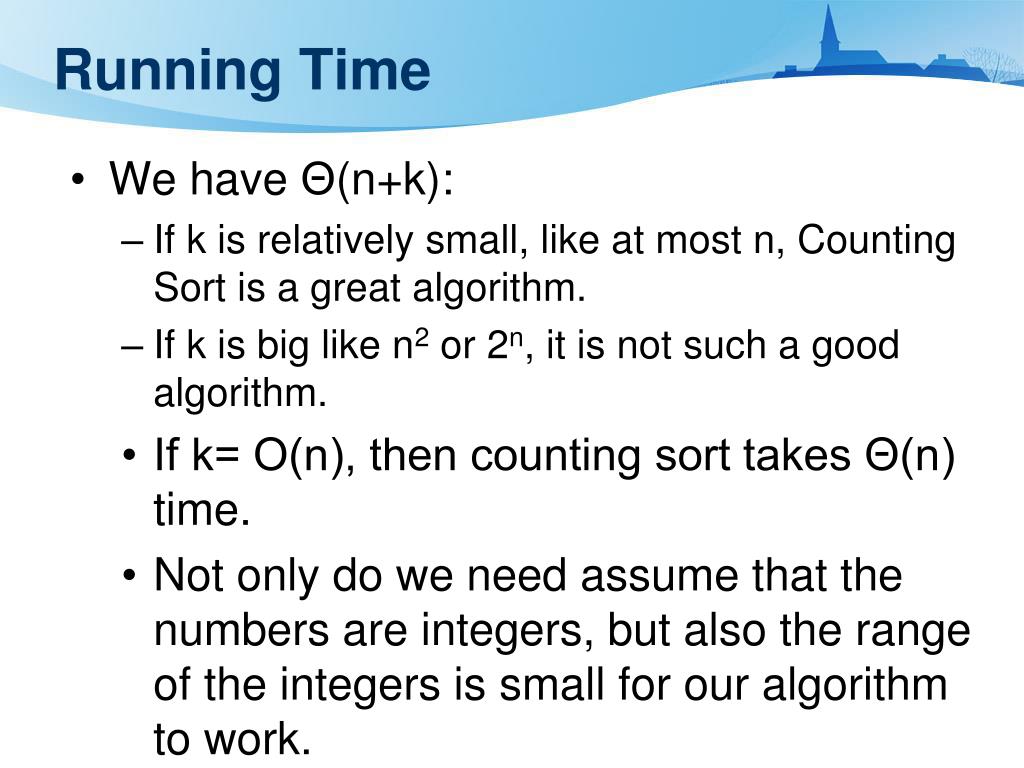 Running Time

• We have Θ(n+k):
– If k is relatively small, like at most n, Counting Sort is a great algorithm.
– If k is big like $n^2$ or $2^n$, it is not such a good algorithm.
• If k= O(n), then counting sort takes Θ(n) time.
• Not only do we need assume that the numbers are integers, but also the range of the integers is small for our algorithm to work.